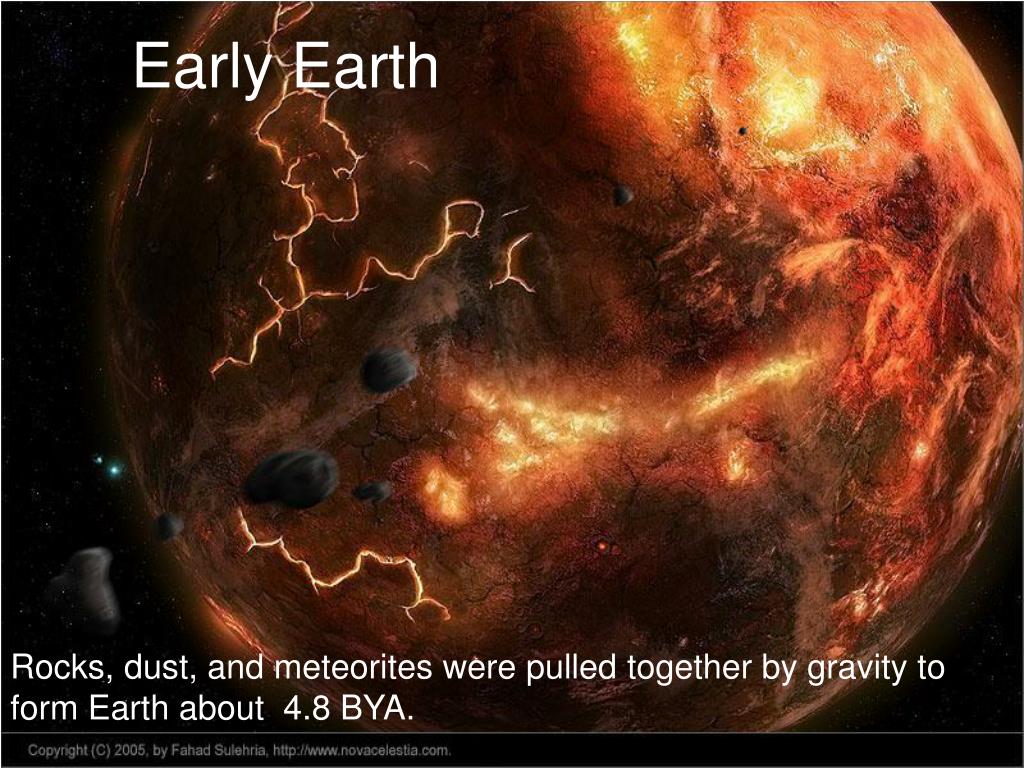 Early Earth

Rocks, dust, and meteorites were pulled together by gravity to form Earth about 4.8 BYA.

Copyright (C) 2005, by Fahad Sulehria, http://www.novacelestia.com.